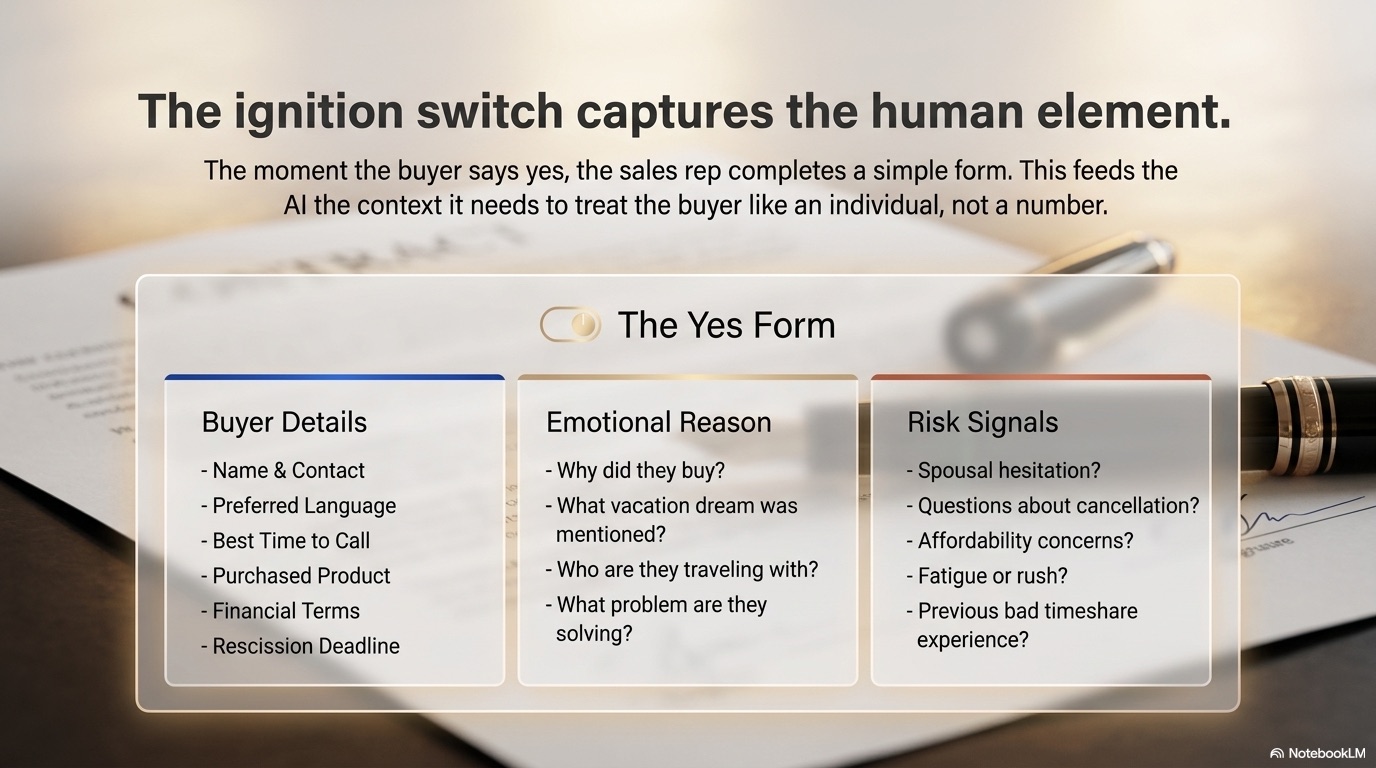 The ignition switch captures the human element.

The moment the buyer says yes, the sales rep completes a simple form. This feeds the AI the context it needs to treat the buyer like an individual, not a number.

The Yes Form

Buyer Details
- Name & Contact
- Preferred Language
- Best Time to Call
- Purchased Product
- Financial Terms
- Rescission Deadline

Emotional Reason
- Why did they buy?
- What vacation dream was mentioned?
- Who are they traveling with?
- What problem are they solving?

Risk Signals
- Spousal hesitation?
- Questions about cancellation?
- Affordability concerns?
- Fatigue or rush?
- Previous bad timeshare experience?

NotebookLM